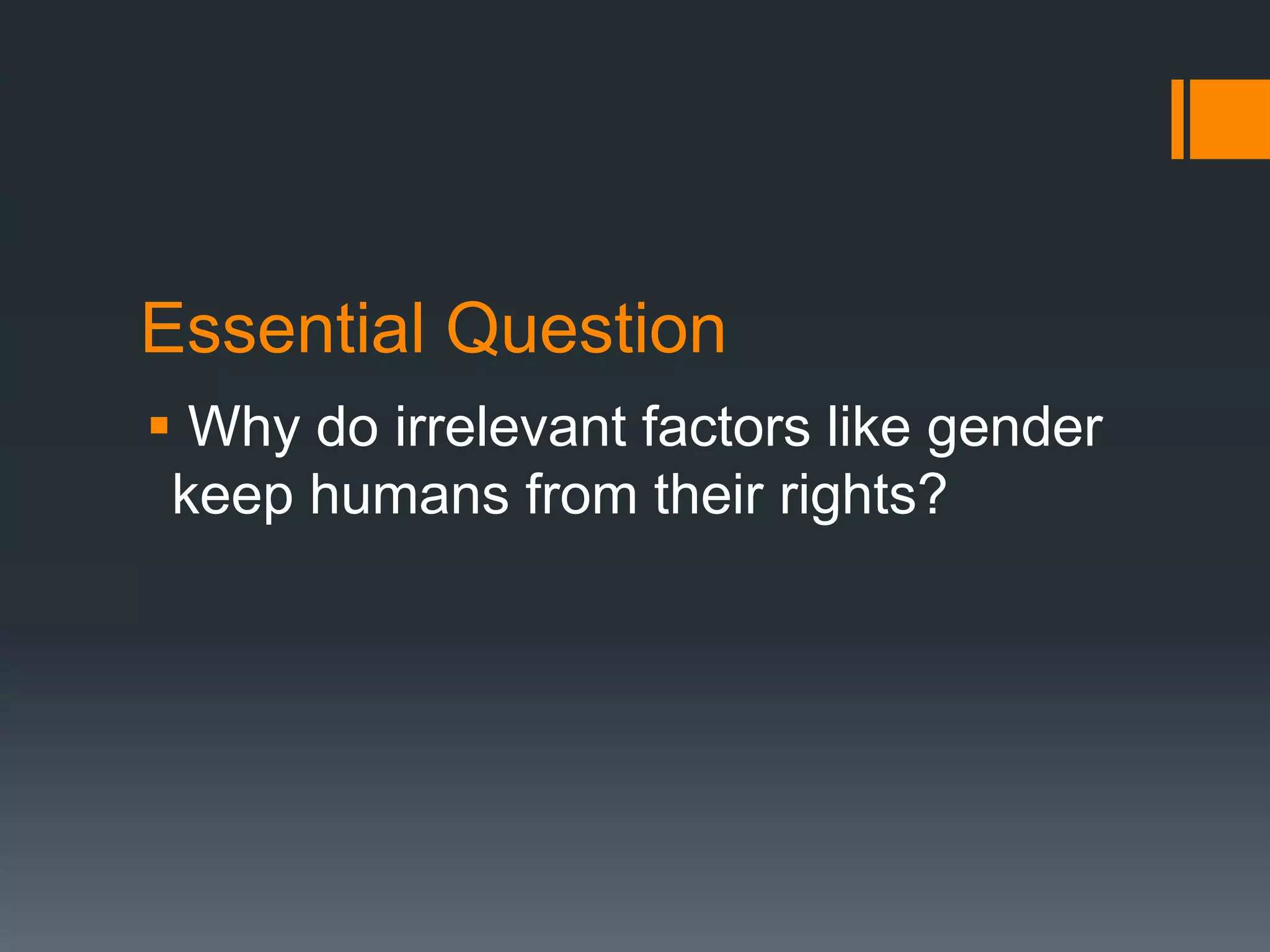 Essential Question

▪ Why do irrelevant factors like gender keep humans from their rights?